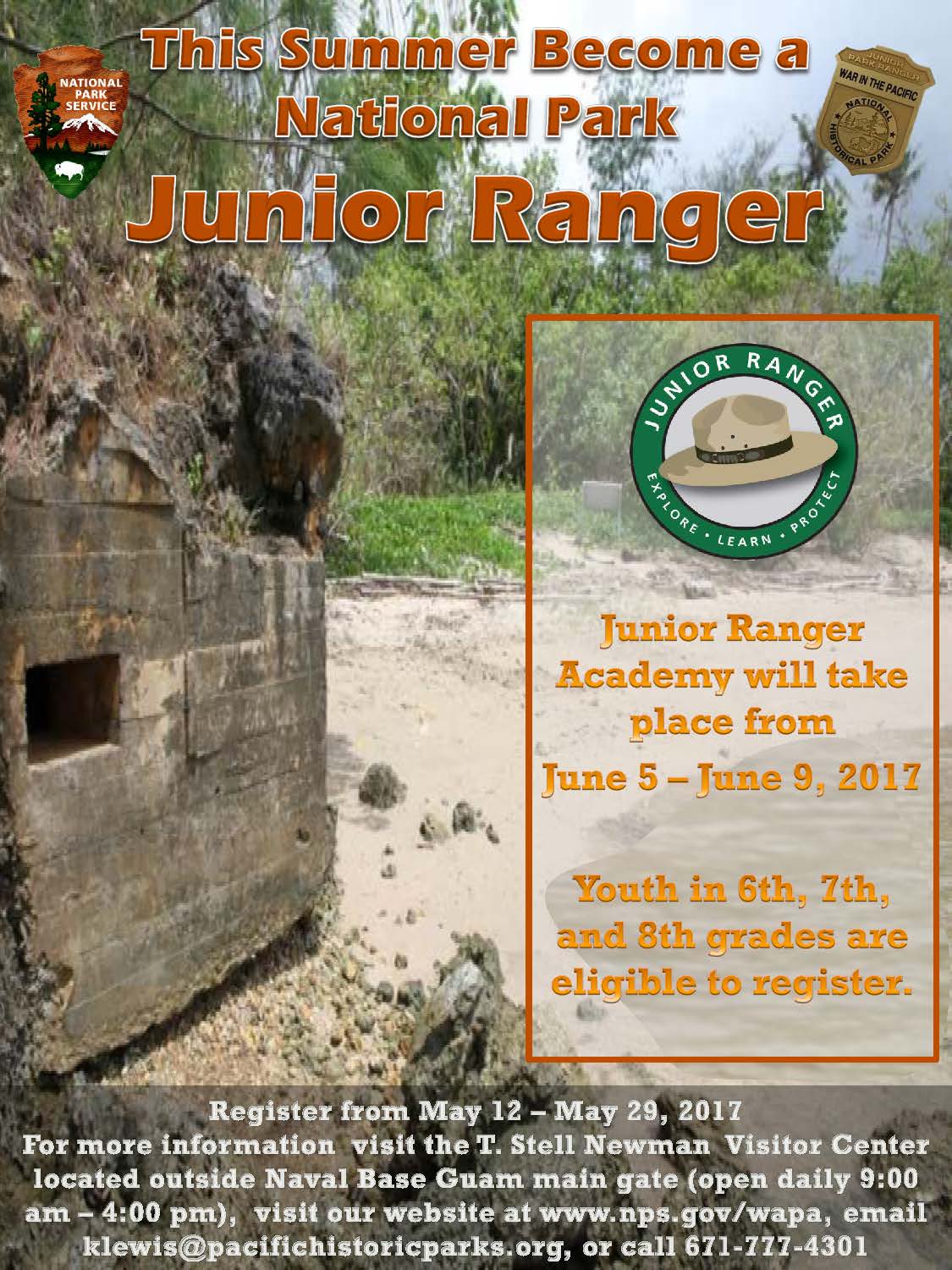 NATIONAL PARK SERVICE

This Summer Become a National Park

Junior Ranger

JUNIOR PARK RANGER
WAR IN THE PACIFIC
NATIONAL HISTORICAL PARK

JUNIOR RANGER
EXPLORE • LEARN • PROTECT

Junior Ranger Academy will take place from June 5 – June 9, 2017

Youth in 6th, 7th, and 8th grades are eligible to register.

Register from May 12 – May 29, 2017
For more information visit the T. Stell Newman Visitor Center located outside Naval Base Guam main gate (open daily 9:00 am – 4:00 pm), visit our website at www.nps.gov/wapa, email klewis@pacifichistoricparks.org, or call 671-777-4301